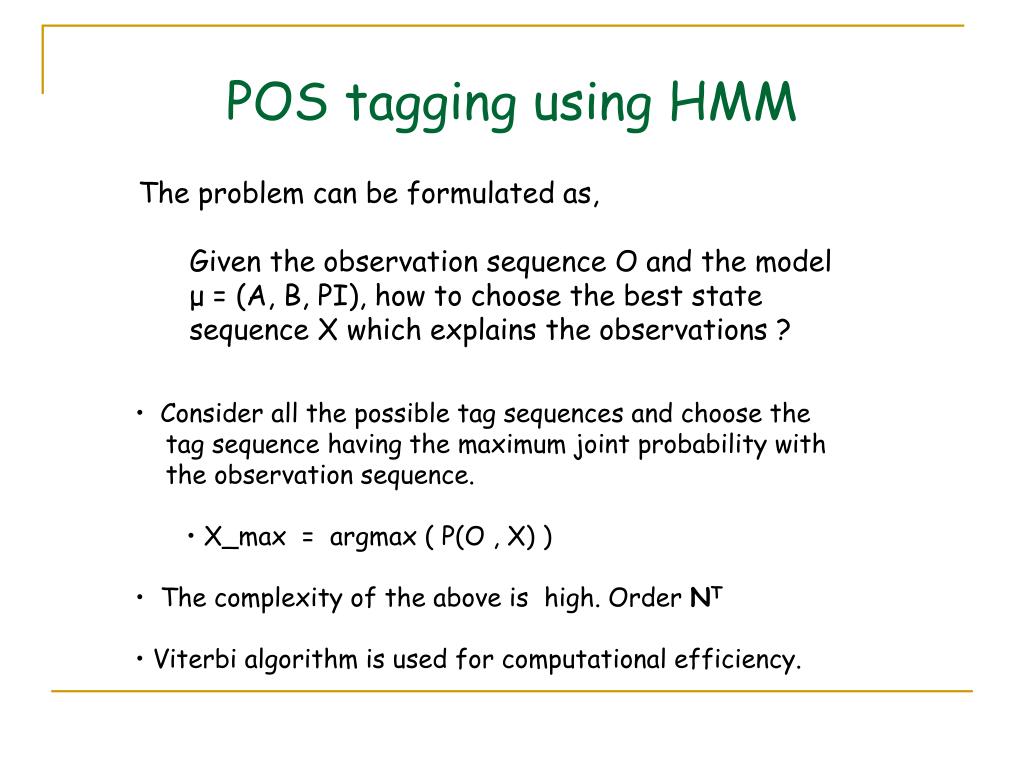 POS tagging using HMM

The problem can be formulated as,

Given the observation sequence O and the model μ = (A, B, PI), how to choose the best state sequence X which explains the observations ?

• Consider all the possible tag sequences and choose the tag sequence having the maximum joint probability with the observation sequence.

• X_max = argmax ( P(O , X) )

• The complexity of the above is high. Order $N^T$

• Viterbi algorithm is used for computational efficiency.